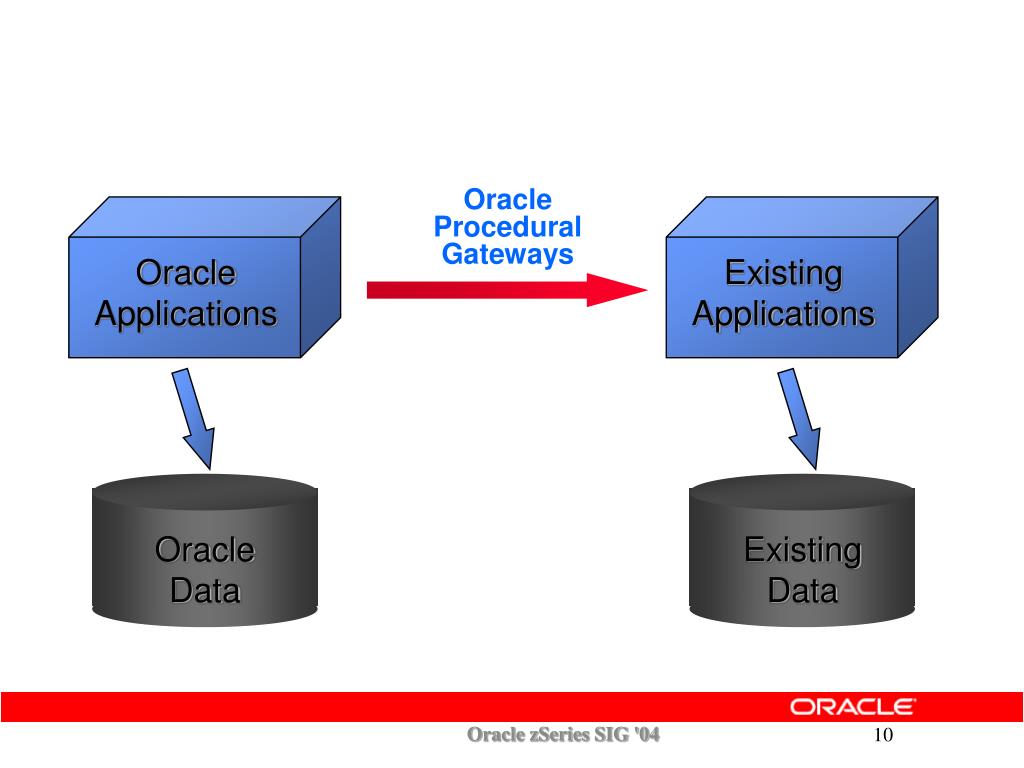 Oracle Applications

Oracle Procedural Gateways

Existing Applications

Oracle Data

Existing Data

ORACLE

Oracle zSeries SIG '04

10